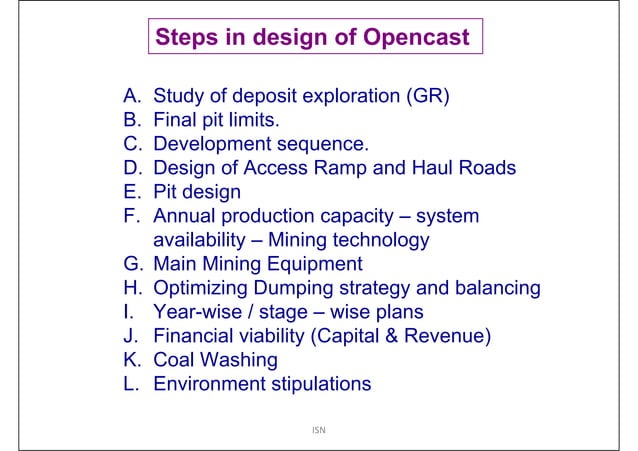 Steps in design of Opencast

A. Study of deposit exploration (GR)
B. Final pit limits.
C. Development sequence.
D. Design of Access Ramp and Haul Roads
E. Pit design
F. Annual production capacity – system availability – Mining technology
G. Main Mining Equipment
H. Optimizing Dumping strategy and balancing
I. Year-wise / stage – wise plans
J. Financial viability (Capital & Revenue)
K. Coal Washing
L. Environment stipulations

ISN